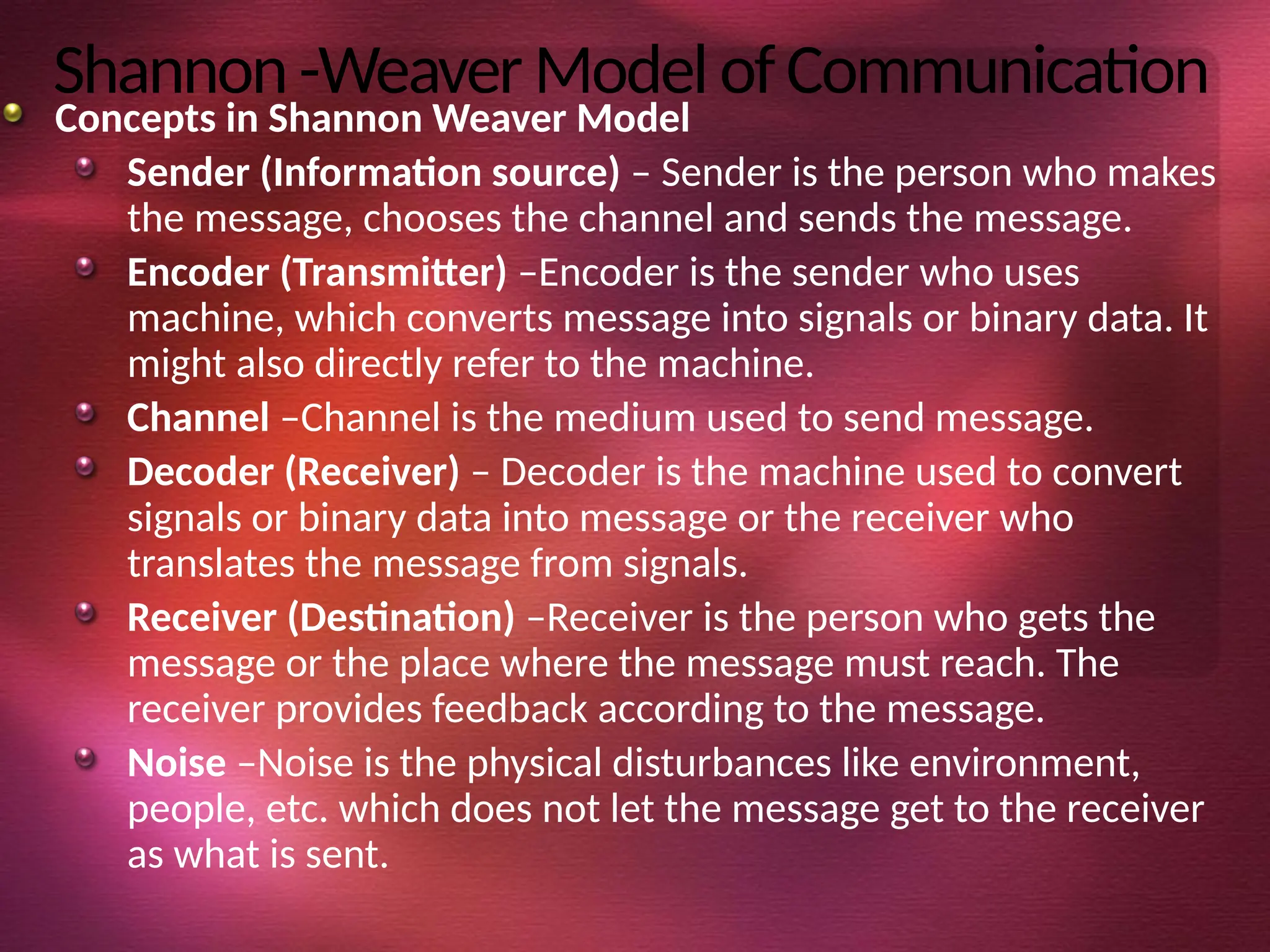 Shannon -Weaver Model of Communication

Concepts in Shannon Weaver Model

Sender (Information source) – Sender is the person who makes the message, chooses the channel and sends the message.

Encoder (Transmitter) –Encoder is the sender who uses machine, which converts message into signals or binary data. It might also directly refer to the machine.

Channel –Channel is the medium used to send message.

Decoder (Receiver) – Decoder is the machine used to convert signals or binary data into message or the receiver who translates the message from signals.

Receiver (Destination) –Receiver is the person who gets the message or the place where the message must reach. The receiver provides feedback according to the message.

Noise –Noise is the physical disturbances like environment, people, etc. which does not let the message get to the receiver as what is sent.